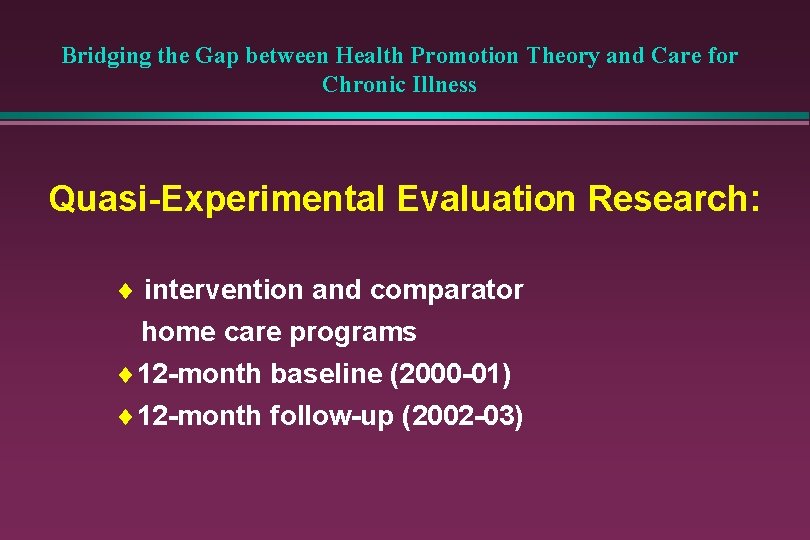 Bridging the Gap between Health Promotion Theory and Care for Chronic Illness

Quasi-Experimental Evaluation Research:

♦ intervention and comparator home care programs
♦ 12-month baseline (2000-01)
♦ 12-month follow-up (2002-03)